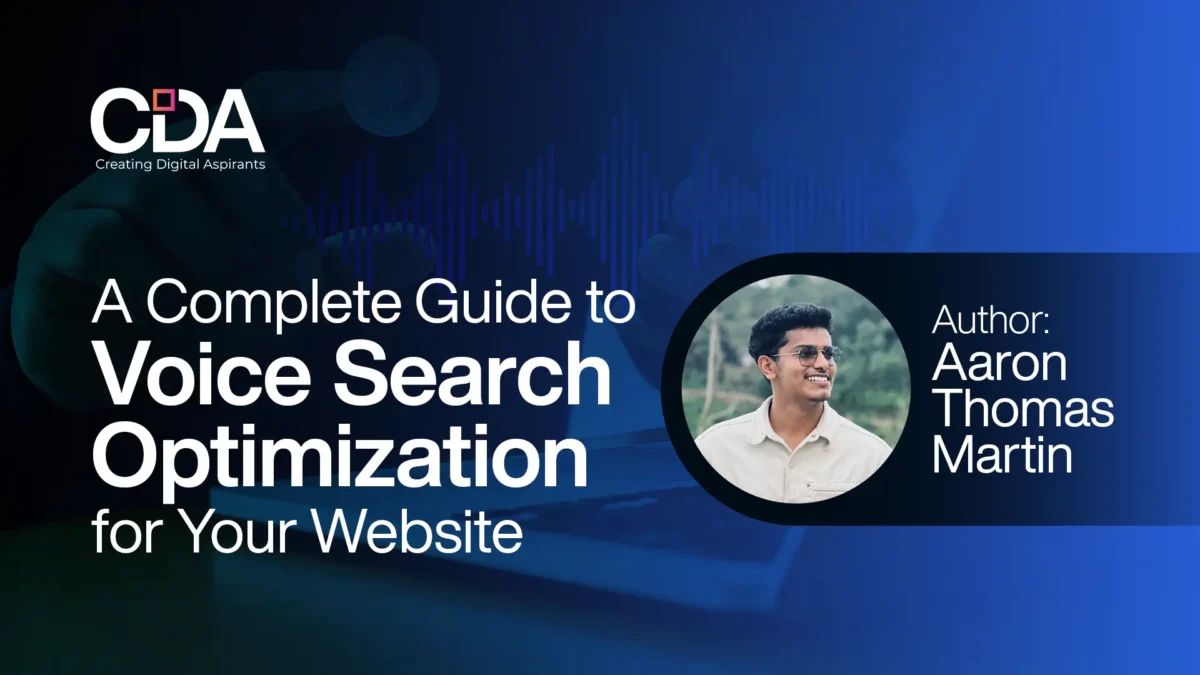 CDA
Creating Digital Aspirants

A Complete Guide to Voice Search Optimization for Your Website

Author: Aaron Thomas Martin